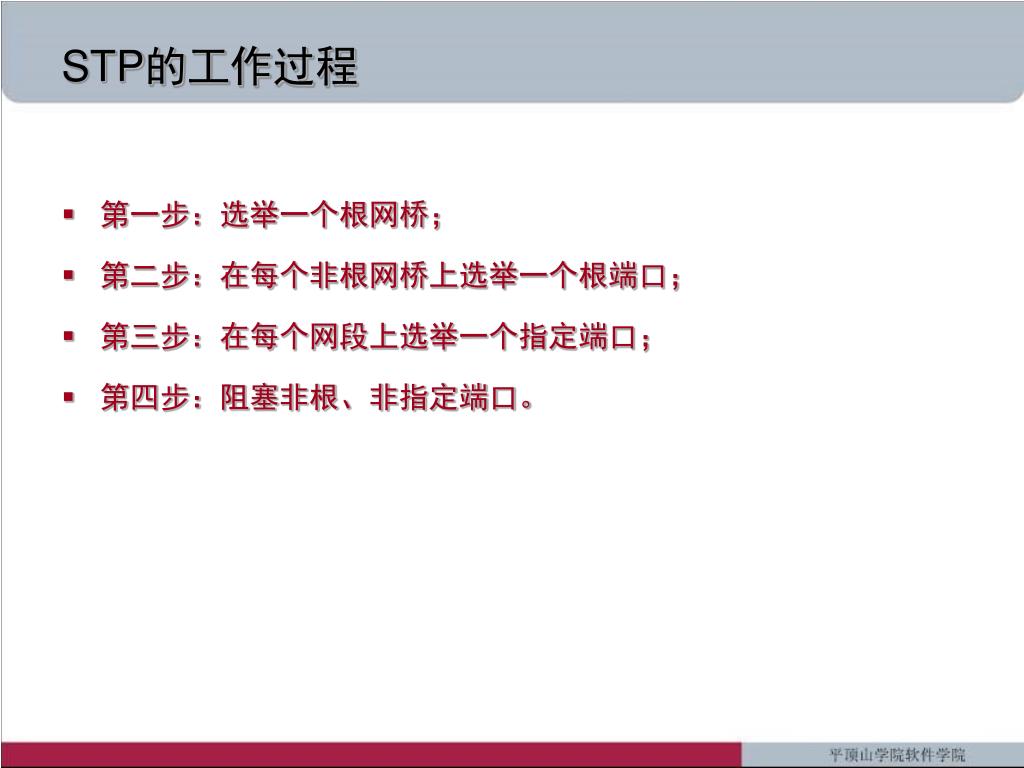 STP的工作过程

▪ 第一步：选举一个根网桥；

▪ 第二步：在每个非根网桥上选举一个根端口；

▪ 第三步：在每个网段上选举一个指定端口；

▪ 第四步：阻塞非根、非指定端口。

平顶山学院软件学院